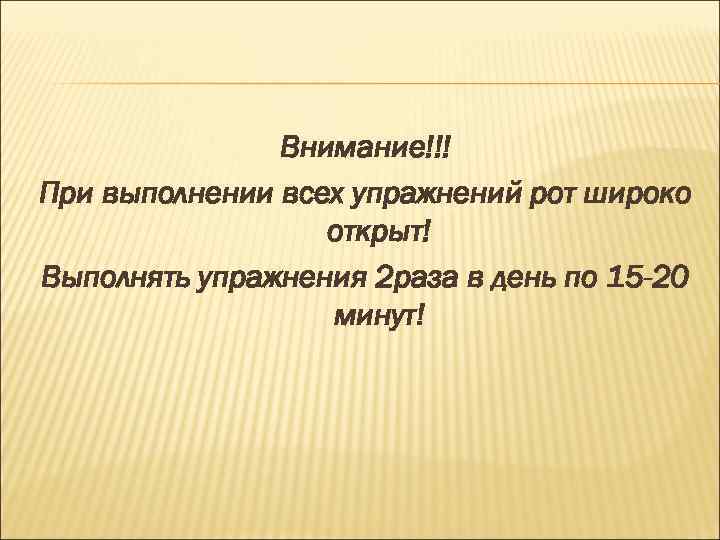 Внимание!!!

При выполнении всех упражнений рот широко открыт!

Выполнять упражнения 2раза в день по 15-20 минут!